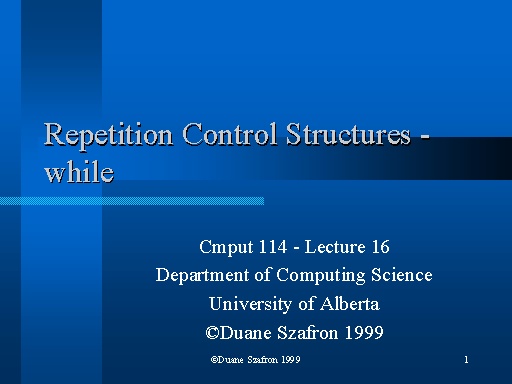 Repetition Control Structures - while

Cmput 114 - Lecture 16
Department of Computing Science
University of Alberta
©Duane Szafron 1999

©Duane Szafron 1999

1